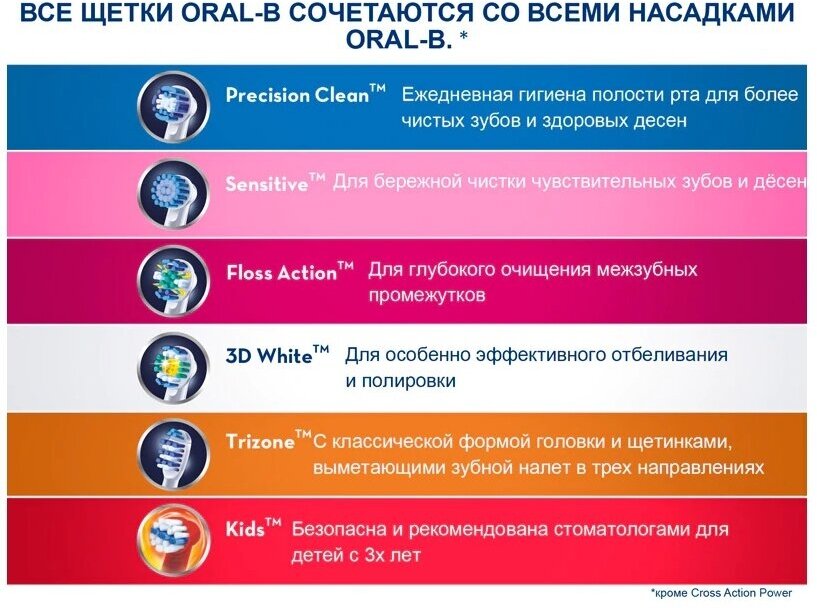 ВСЕ ЩЕТКИ ORAL-B СОЧЕТАЮТСЯ СО ВСЕМИ НАСАДКАМИ ORAL-B. *

Precision Clean™ Ежедневная гигиена полости рта для более чистых зубов и здоровых десен

Sensitive™ Для бережной чистки чувствительных зубов и дёсен

Floss Action™ Для глубокого очищения межзубных промежутков

3D White™ Для особенно эффективного отбеливания и полировки

Trizone™ С классической формой головки и щетинками, выметающими зубной налет в трех направлениях

Kids™ Безопасна и рекомендована стоматологами для детей с 3х лет

*кроме Cross Action Power